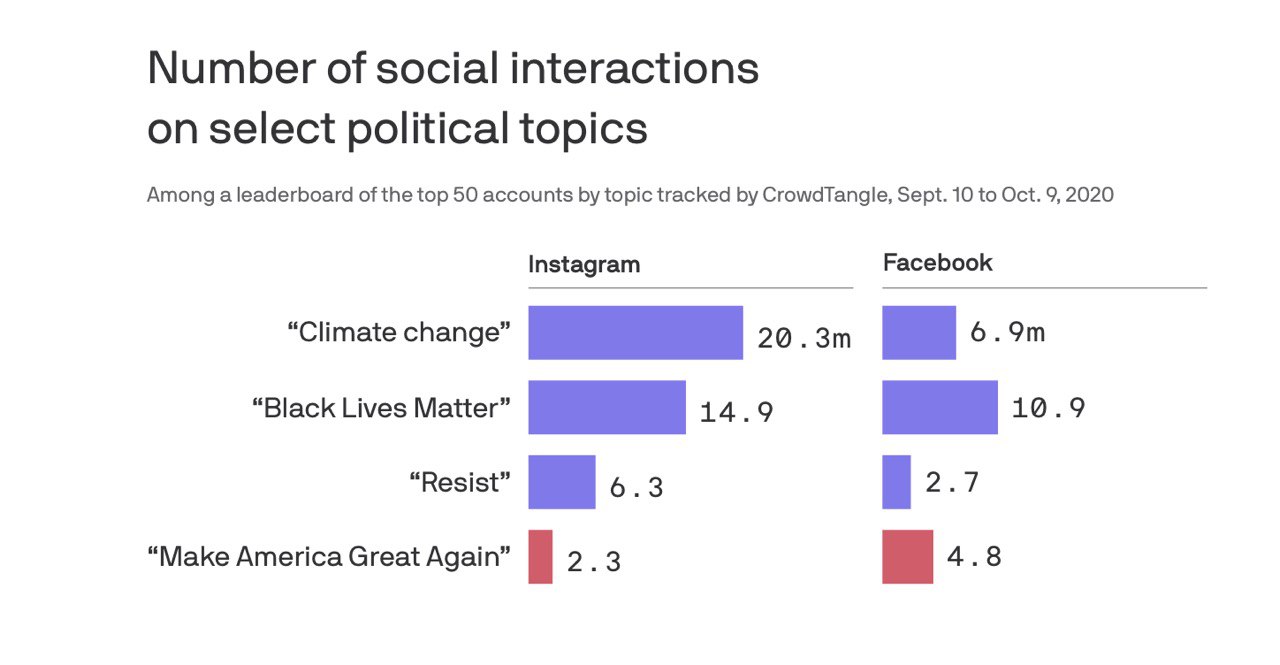 Number of social interactions on select political topics

Among a leaderboard of the top 50 accounts by topic tracked by CrowdTangle, Sept. 10 to Oct. 9, 2020

| | Instagram | Facebook |
|---|---|---|
| “Climate change” | 20.3m | 6.9m |
| “Black Lives Matter” | 14.9 | 10.9 |
| “Resist” | 6.3 | 2.7 |
| “Make America Great Again” | 2.3 | 4.8 |